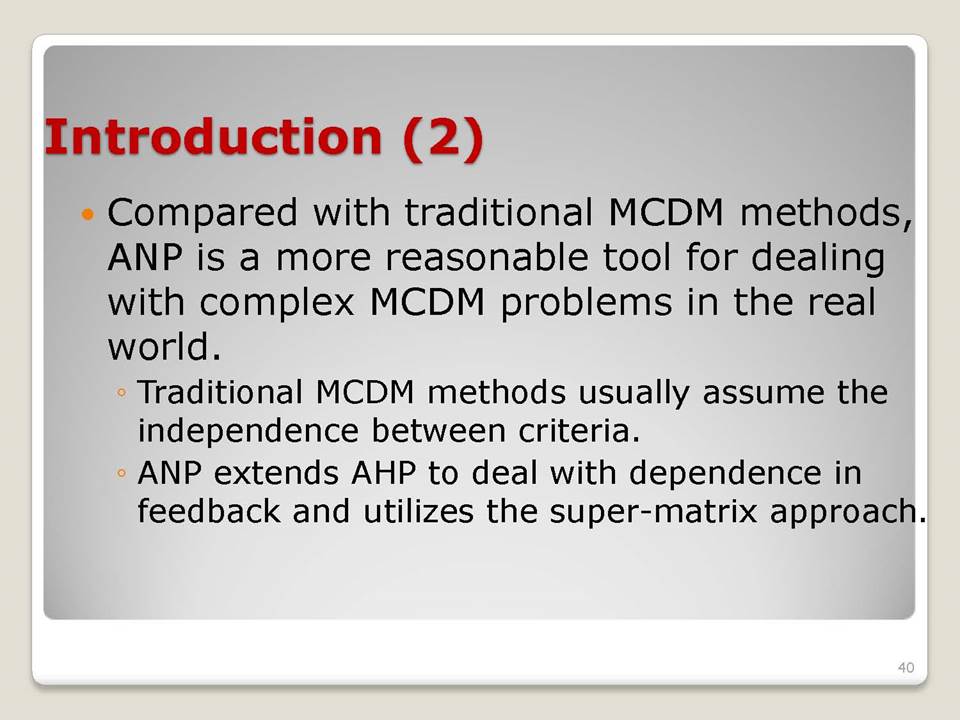 Introduction (2)

• Compared with traditional MCDM methods, ANP is a more reasonable tool for dealing with complex MCDM problems in the real world.
◦ Traditional MCDM methods usually assume the independence between criteria.
◦ ANP extends AHP to deal with dependence in feedback and utilizes the super-matrix approach.

40